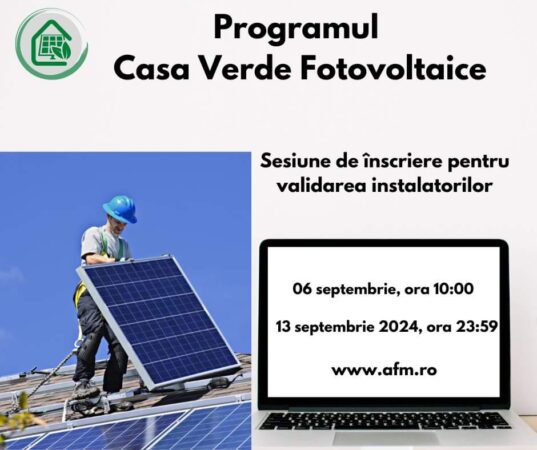 Programul
Casa Verde Fotovoltaice

Sesiune de înscriere pentru validarea instalatorilor

06 septembrie, ora 10:00

13 septembrie 2024, ora 23:59

www.afm.ro